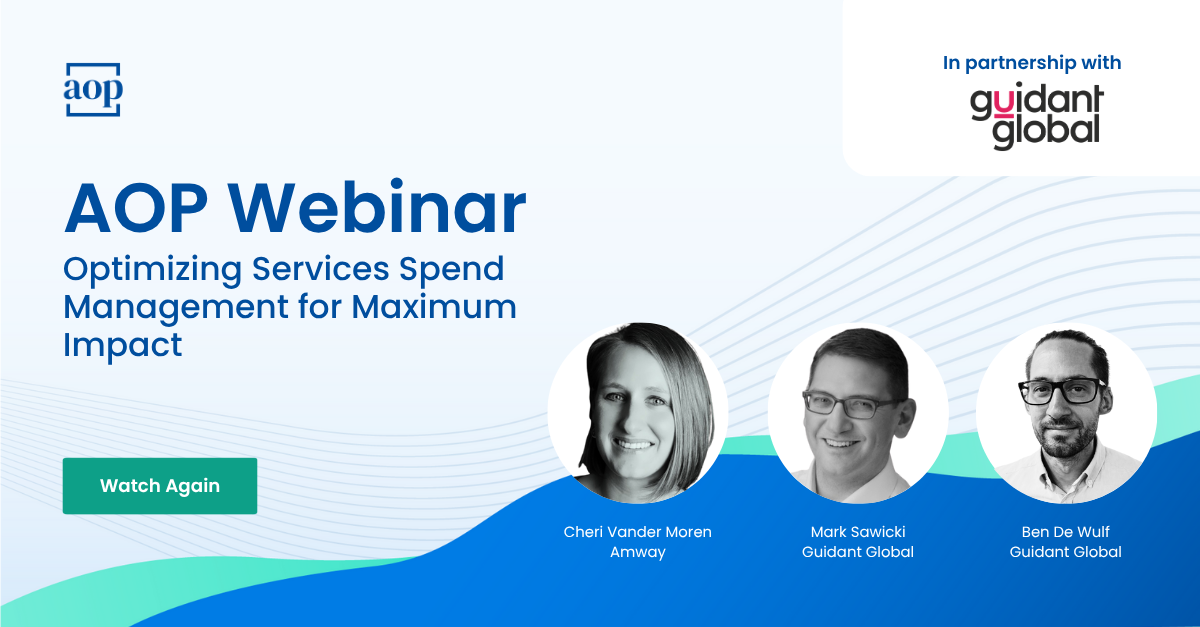 aop

In partnership with

guidant global

AOP Webinar

Optimizing Services Spend Management for Maximum Impact

Watch Again

Cheri Vander Moren
Amway

Mark Sawicki
Guidant Global

Ben De Wulf
Guidant Global